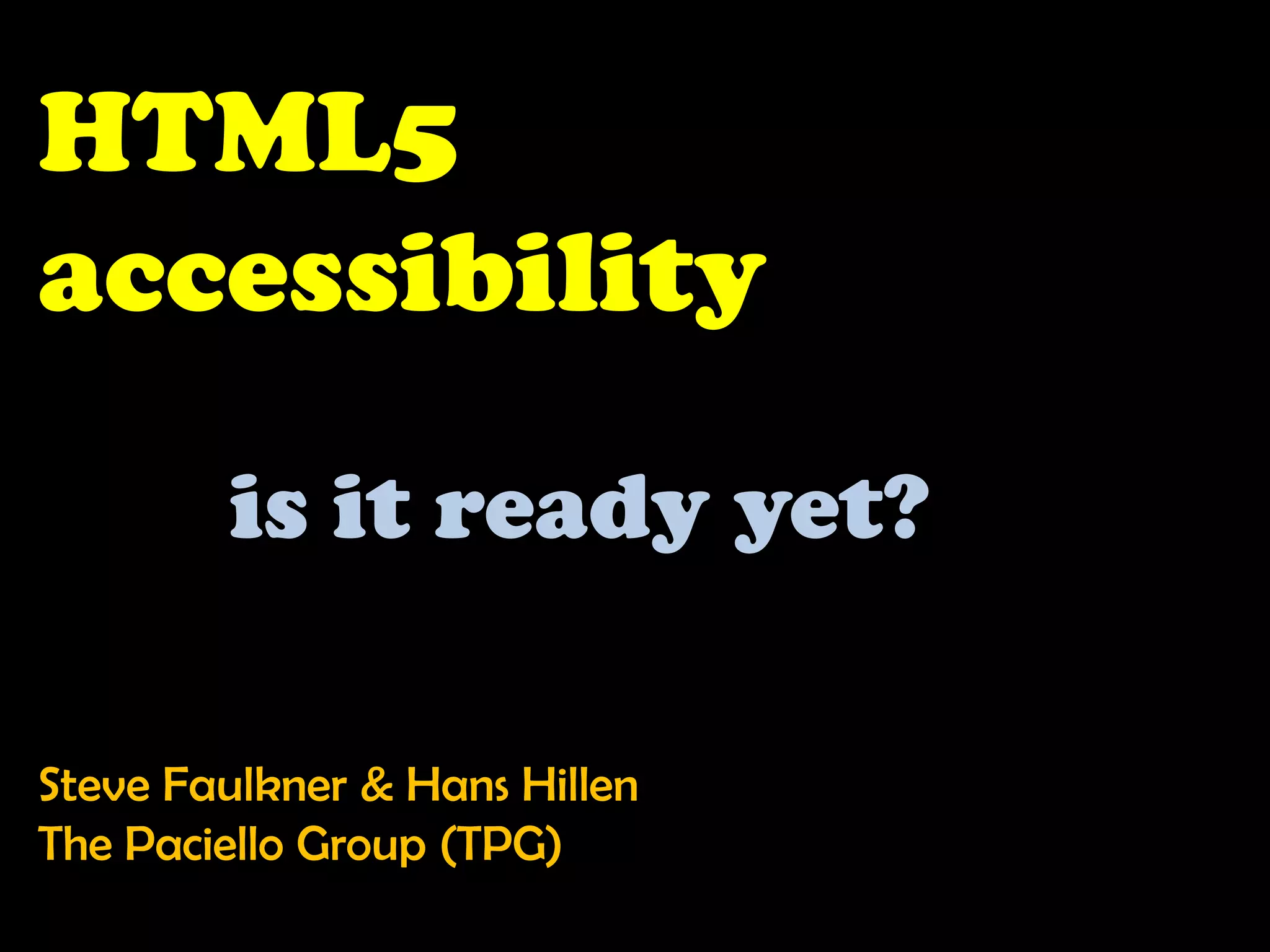 HTML5
accessibility

is it ready yet?

Steve Faulkner & Hans Hillen
The Paciello Group (TPG)